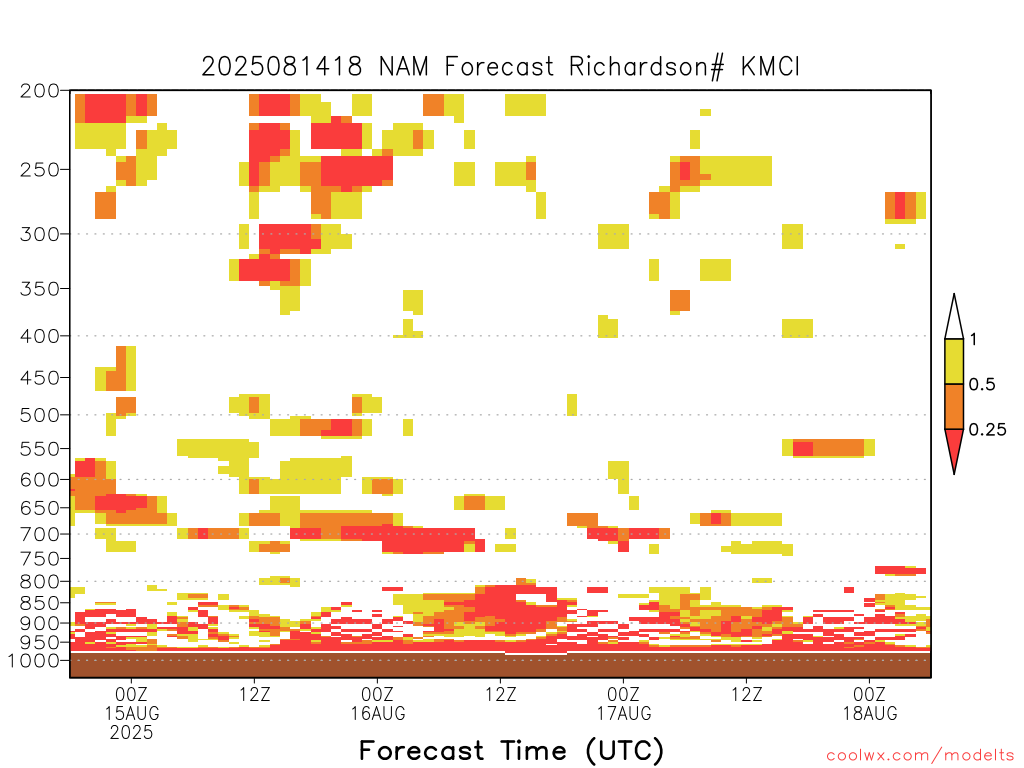 2025081418 NAM Forecast Richardson# KMCI

200
250
300
350
400
450
500
550
600
650
700
750
800
850
900
950
1000

1
0.5
0.25

00Z
15AUG
2025
12Z
00Z
16AUG
12Z
00Z
17AUG
12Z
00Z
18AUG

Forecast Time (UTC)

coolwx.com/modelts